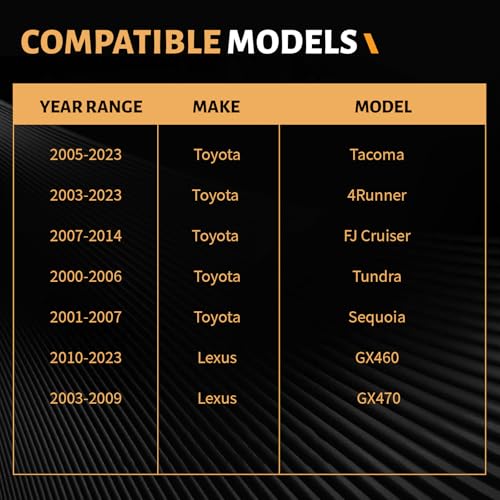 COMPATIBLE MODELS

| YEAR RANGE | MAKE | MODEL |
|---|---|---|
| 2005-2023 | Toyota | Tacoma |
| 2003-2023 | Toyota | 4Runner |
| 2007-2014 | Toyota | FJ Cruiser |
| 2000-2006 | Toyota | Tundra |
| 2001-2007 | Toyota | Sequoia |
| 2010-2023 | Lexus | GX460 |
| 2003-2009 | Lexus | GX470 |